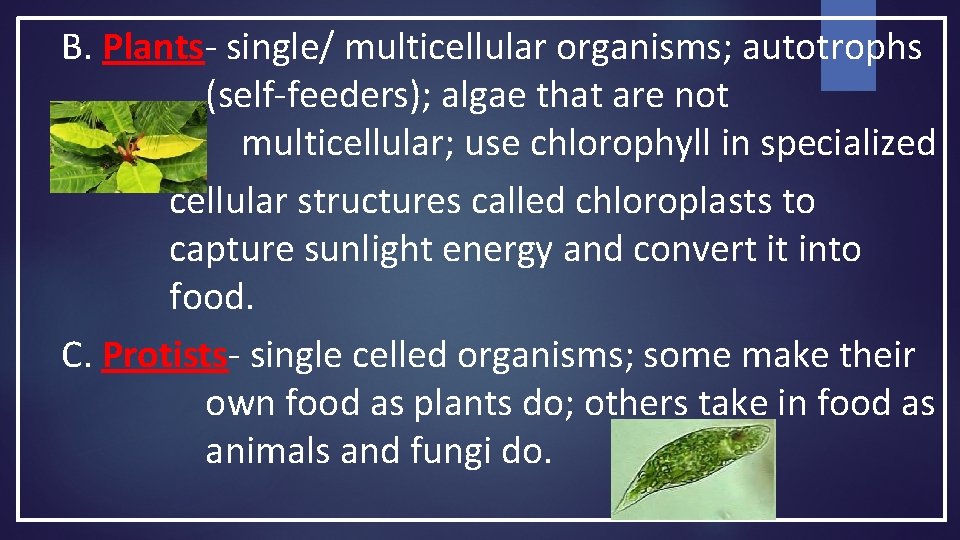 B. Plants- single/ multicellular organisms; autotrophs (self-feeders); algae that are not multicellular; use chlorophyll in specialized cellular structures called chloroplasts to capture sunlight energy and convert it into food.

C. Protists- single celled organisms; some make their own food as plants do; others take in food as animals and fungi do.